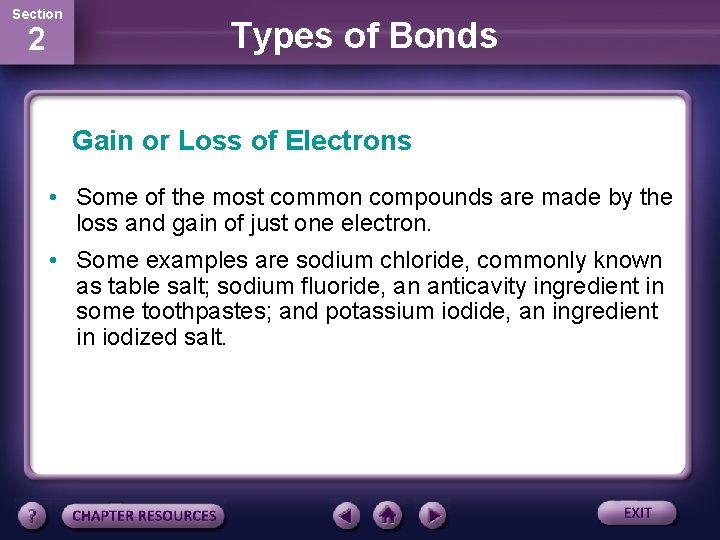 Section
2

Types of Bonds

Gain or Loss of Electrons

• Some of the most common compounds are made by the loss and gain of just one electron.

• Some examples are sodium chloride, commonly known as table salt; sodium fluoride, an anticavity ingredient in some toothpastes; and potassium iodide, an ingredient in iodized salt.

?
CHAPTER RESOURCES
EXIT